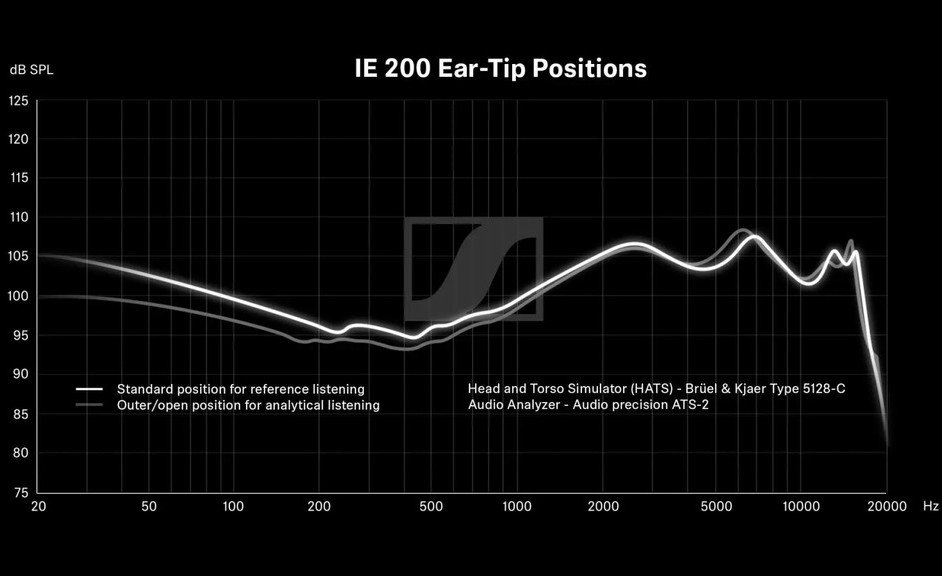 dB SPL

IE 200 Ear-Tip Positions

125
120
115
110
105
100
95
90
85
80
75

Standard position for reference listening
Outer/open position for analytical listening

Head and Torso Simulator (HATS) - Brüel & Kjaer Type 5128-C
Audio Analyzer - Audio precision ATS-2

20 50 100 200 500 1000 2000 5000 10000 20000 Hz